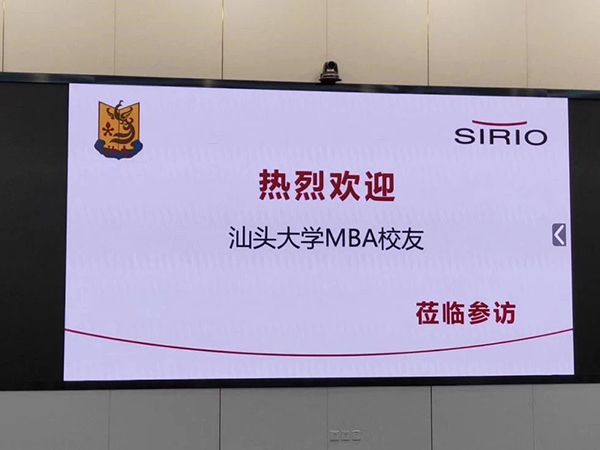 SIRIO

热烈欢迎

汕头大学MBA校友

莅临参访